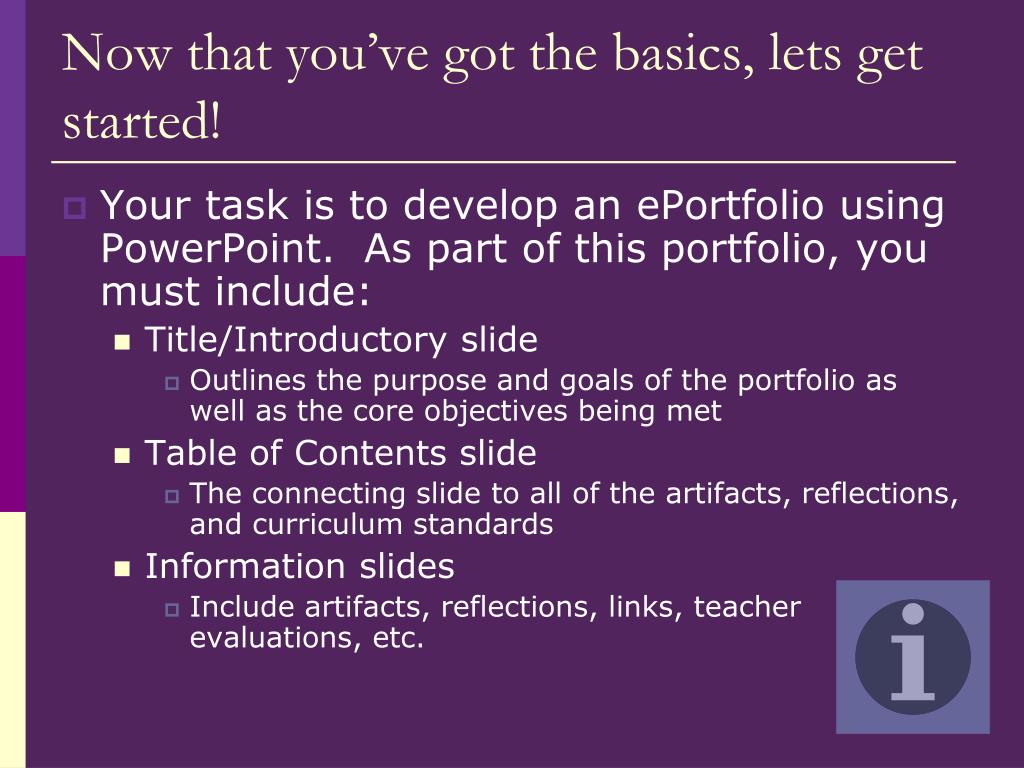 Now that you've got the basics, lets get started!

Your task is to develop an ePortfolio using PowerPoint.  As part of this portfolio, you must include:

Title/Introductory slide

Outlines the purpose and goals of the portfolio as well as the core objectives being met

Table of Contents slide

The connecting slide to all of the artifacts, reflections, and curriculum standards

Information slides

Include artifacts, reflections, links, teacher evaluations, etc.

i